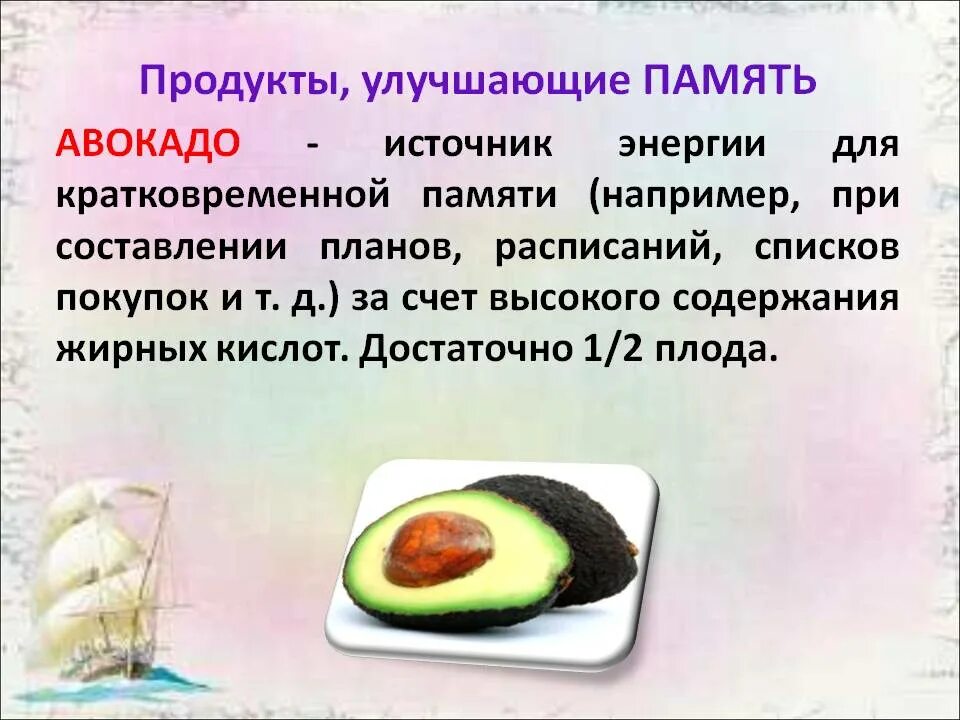 Продукты, улучшающие ПАМЯТЬ

АВОКАДО - источник энергии для кратковременной памяти (например, при составлении планов, расписаний, списков покупок и т. д.) за счет высокого содержания жирных кислот. Достаточно 1/2 плода.